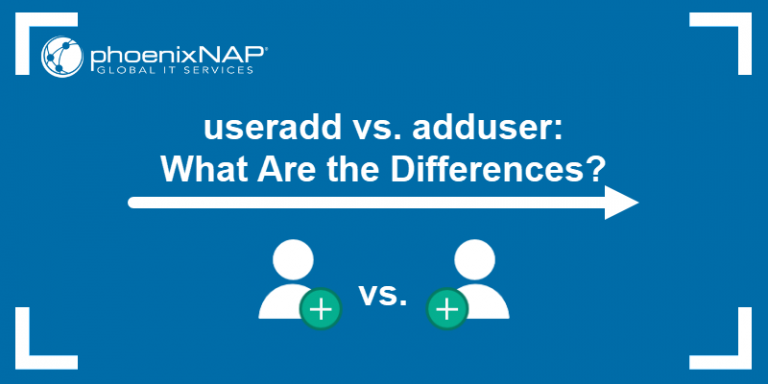 phoenixNAP®
GLOBAL IT SERVICES

useradd vs. adduser:
What Are the Differences?

vs.